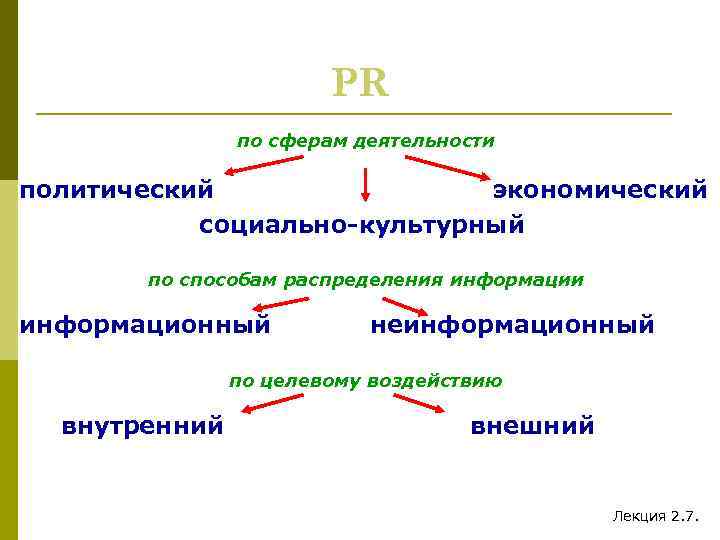 PR

по сферам деятельности

политический

экономический

социально-культурный

по способам распределения информации

информационный

неинформационный

по целевому воздействию

внутренний

внешний

Лекция 2.7.